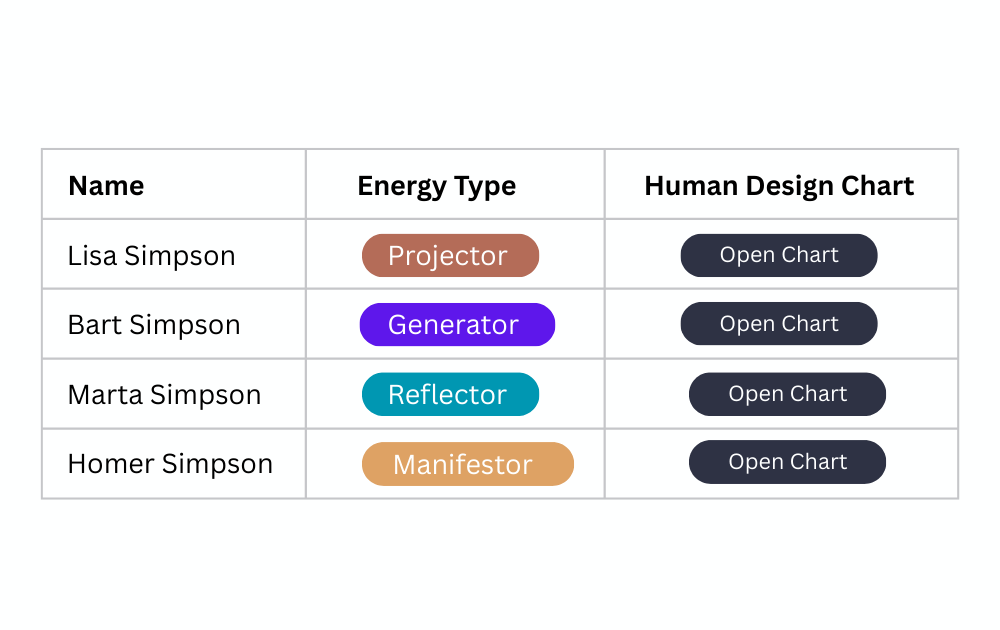 | Name | Energy Type | Human Design Chart |
|---|---|---|
| Lisa Simpson | Projector | Open Chart |
| Bart Simpson | Generator | Open Chart |
| Marta Simpson | Reflector | Open Chart |
| Homer Simpson | Manifestor | Open Chart |